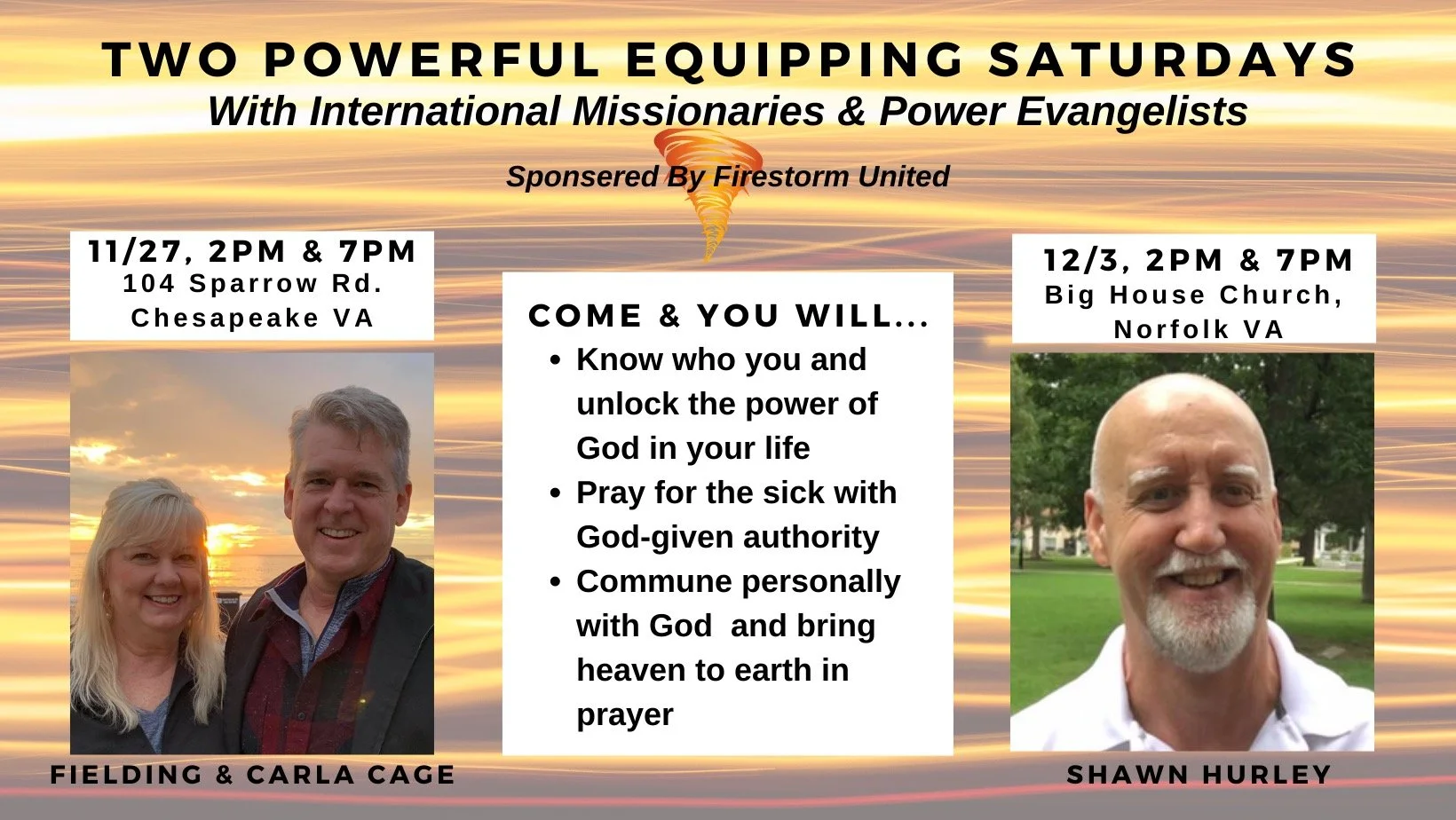 TWO POWERFUL EQUIPPING SATURDAYS
With International Missionaries & Power Evangelists

Sponsered By Firestorm United

11/27, 2PM & 7PM
104 Sparrow Rd.
Chesapeake VA

FIELDING & CARLA CAGE

COME & YOU WILL...
• Know who you and unlock the power of God in your life
• Pray for the sick with God-given authority
• Commune personally with God and bring heaven to earth in prayer

12/3, 2PM & 7PM
Big House Church,
Norfolk VA

SHAWN HURLEY